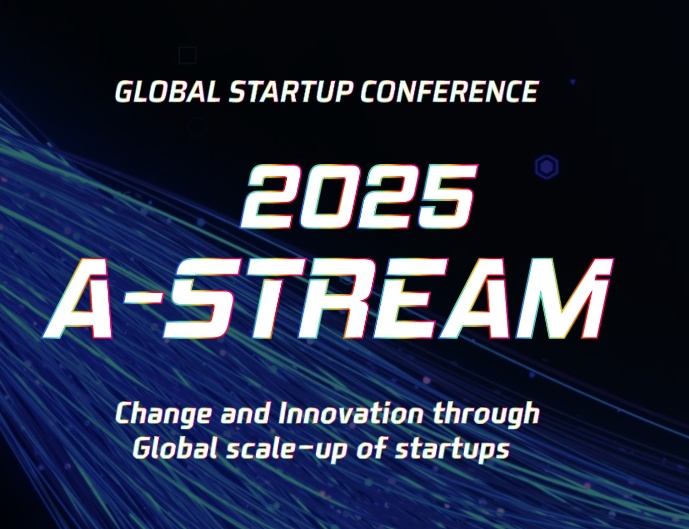 GLOBAL STARTUP CONFERENCE

2025
A-STREAM

Change and Innovation through Global scale-up of startups